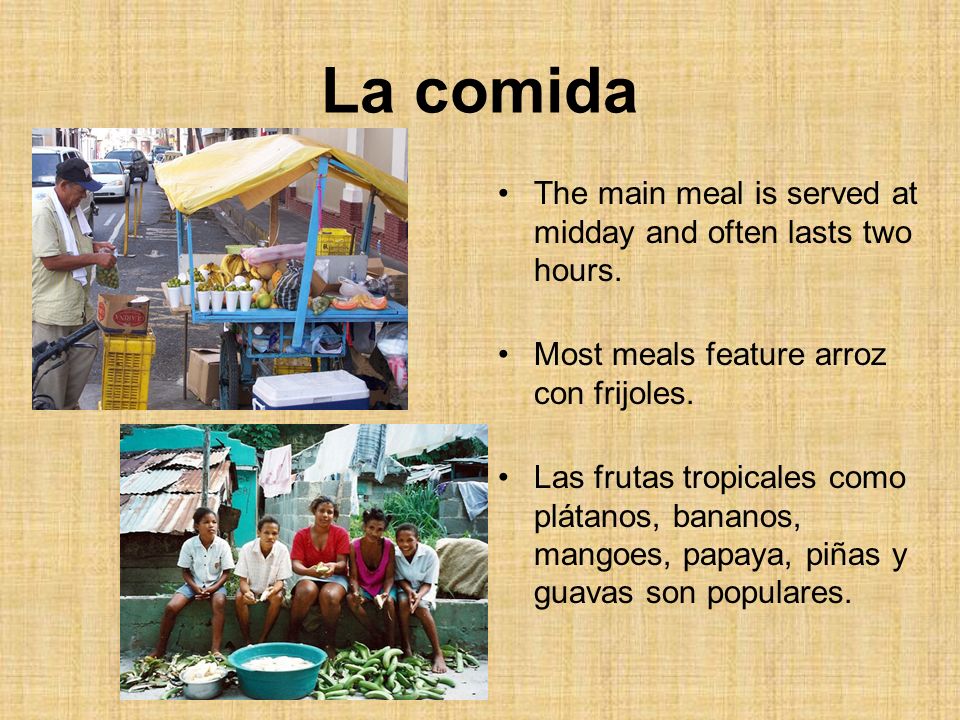 La comida

• The main meal is served at midday and often lasts two hours.

• Most meals feature arroz con frijoles.

• Las frutas tropicales como plátanos, bananos, mangoes, papaya, piñas y guavas son populares.